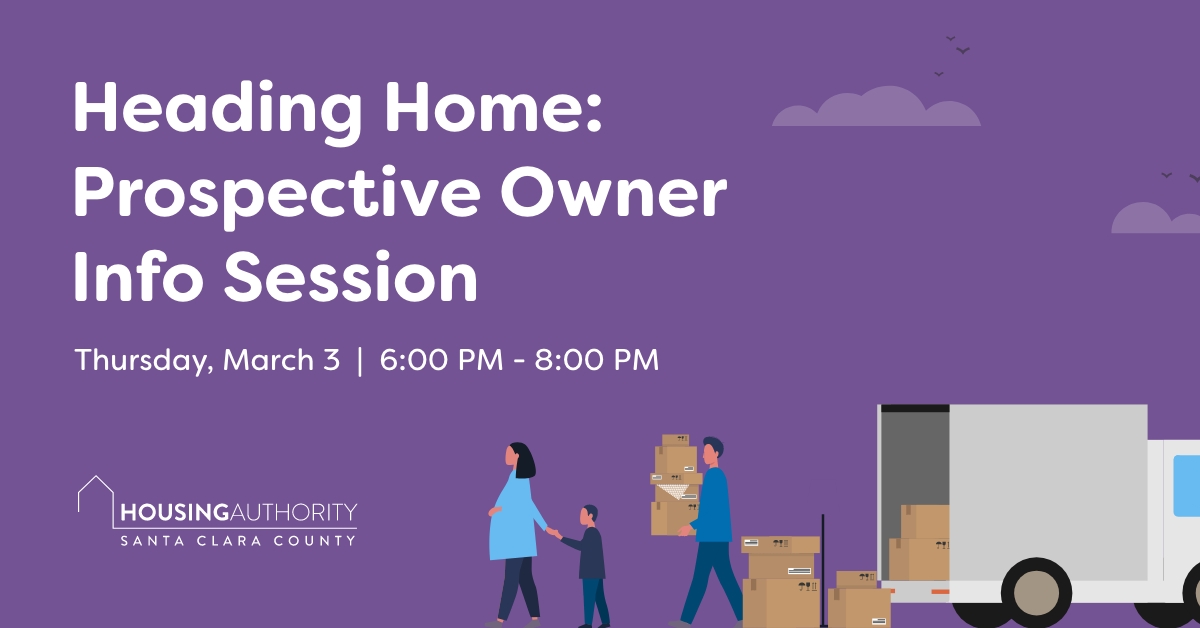 Heading Home: Prospective Owner Info Session

Thursday, March 3 | 6:00 PM - 8:00 PM

HOUSINGAUTHORITY
SANTA CLARA COUNTY